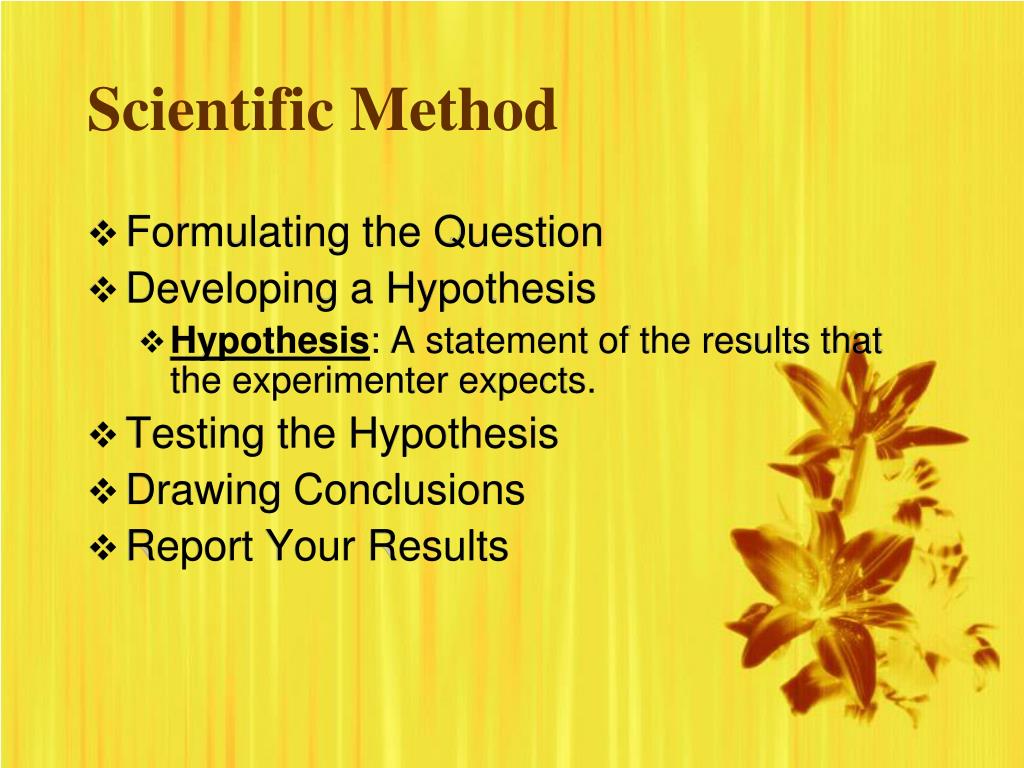 Scientific Method

❖ Formulating the Question
❖ Developing a Hypothesis
❖ Hypothesis: A statement of the results that the experimenter expects.
❖ Testing the Hypothesis
❖ Drawing Conclusions
❖ Report Your Results